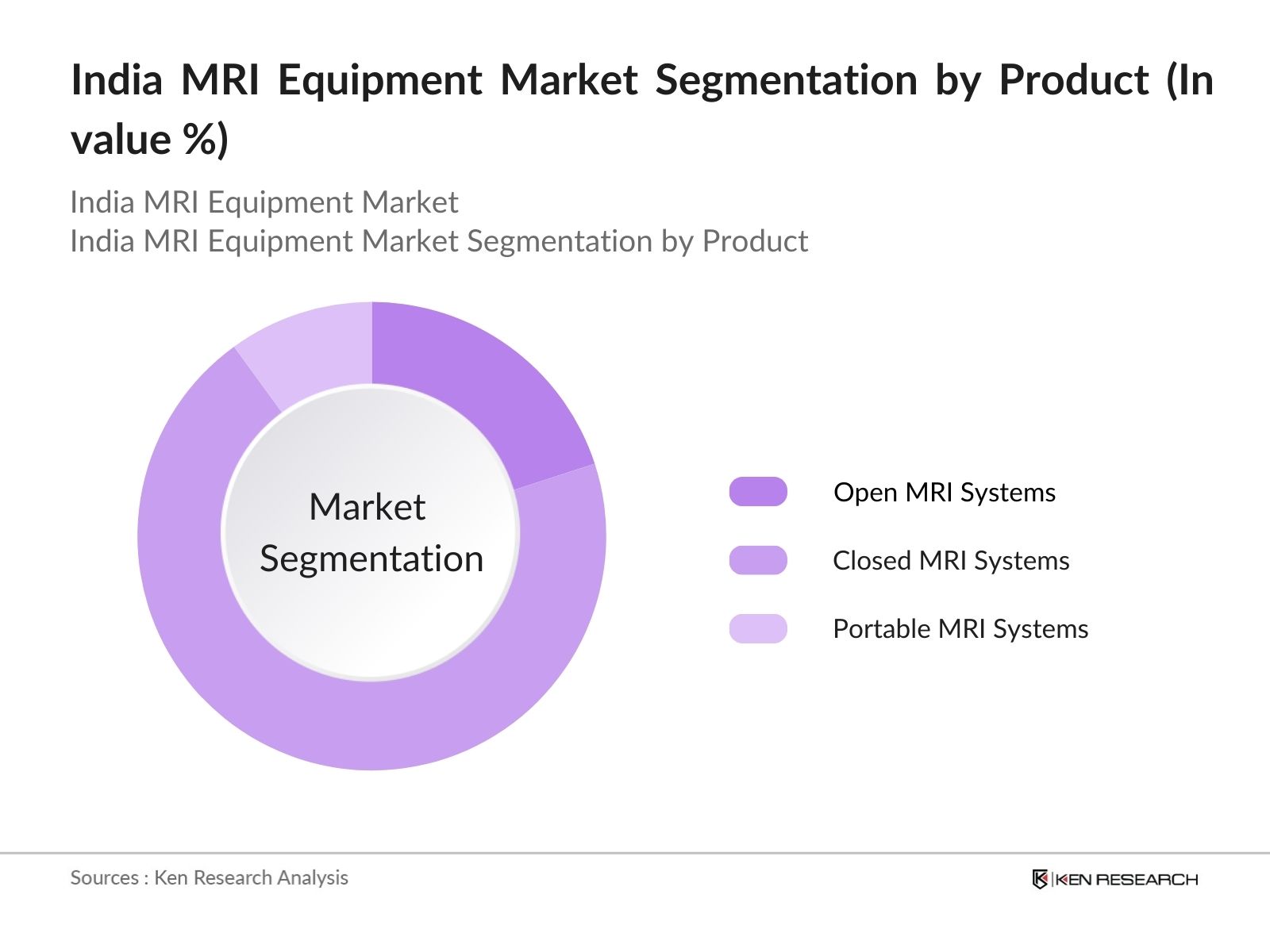 India MRI Equipment Market Segmentation by Product (In value %)

India MRI Equipment Market
India MRI Equipment Market Segmentation by Product

Market Segmentation

Open MRI Systems
Closed MRI Systems
Portable MRI Systems

Sources : Ken Research Analysis

KEN RESEARCH